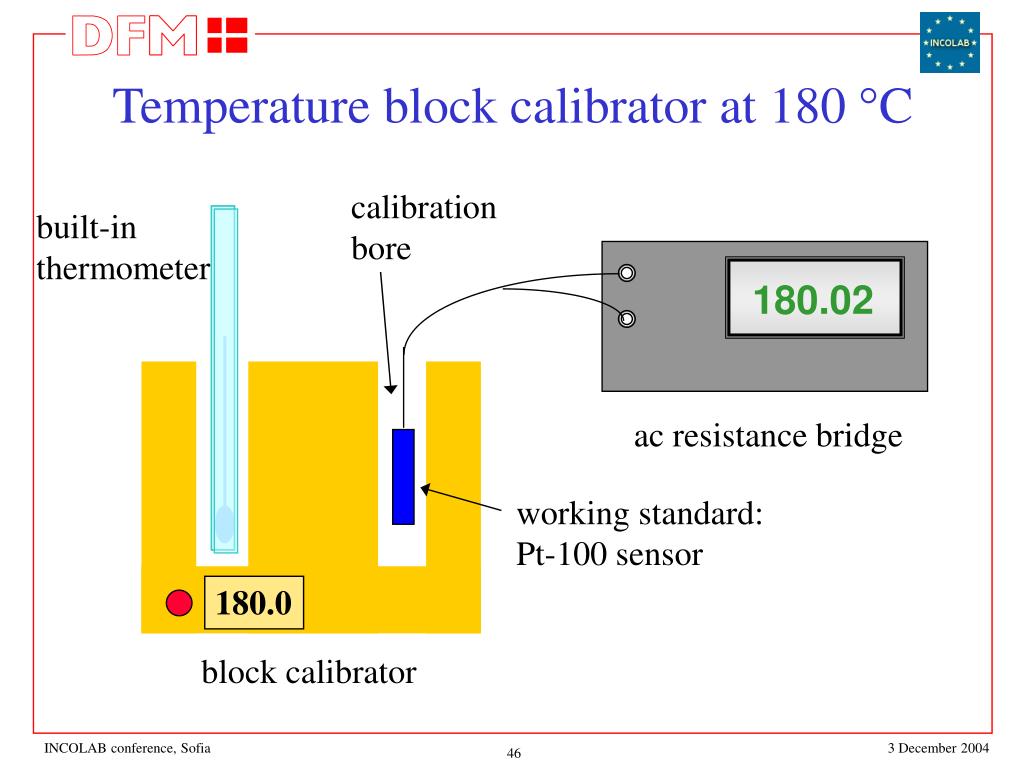 DFM

INCOLAB

Temperature block calibrator at 180 °C

built-in thermometer

calibration bore

180.02

ac resistance bridge

working standard: Pt-100 sensor

180.0

block calibrator

INCOLAB conference, Sofia

46

3 December 2004